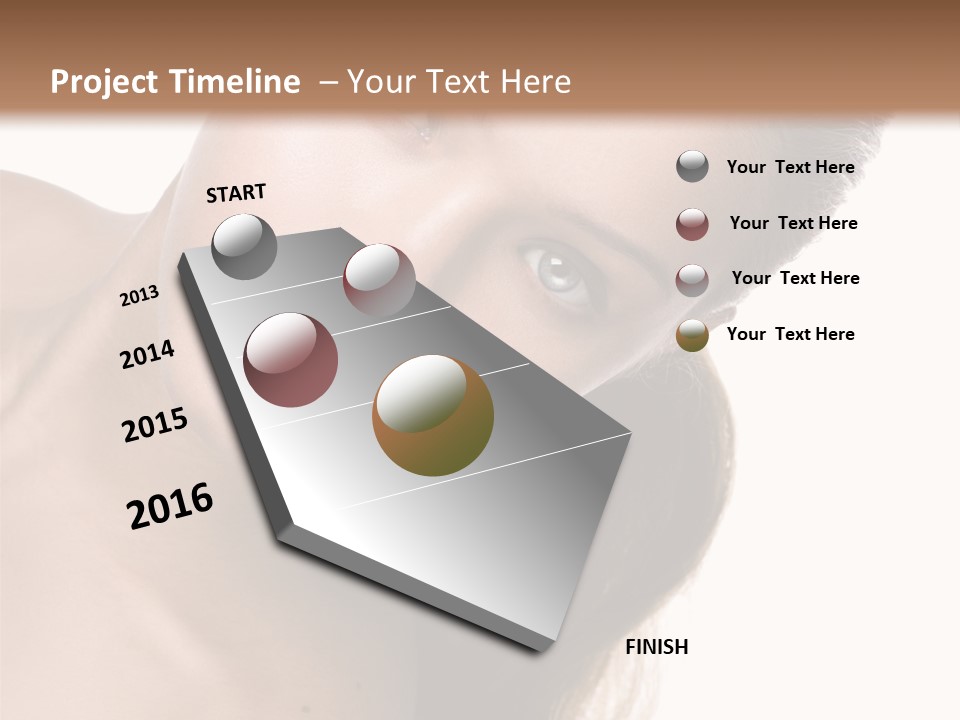 Project Timeline – Your Text Here

START

2013

2014

2015

2016

FINISH

Your Text Here

Your Text Here

Your Text Here

Your Text Here